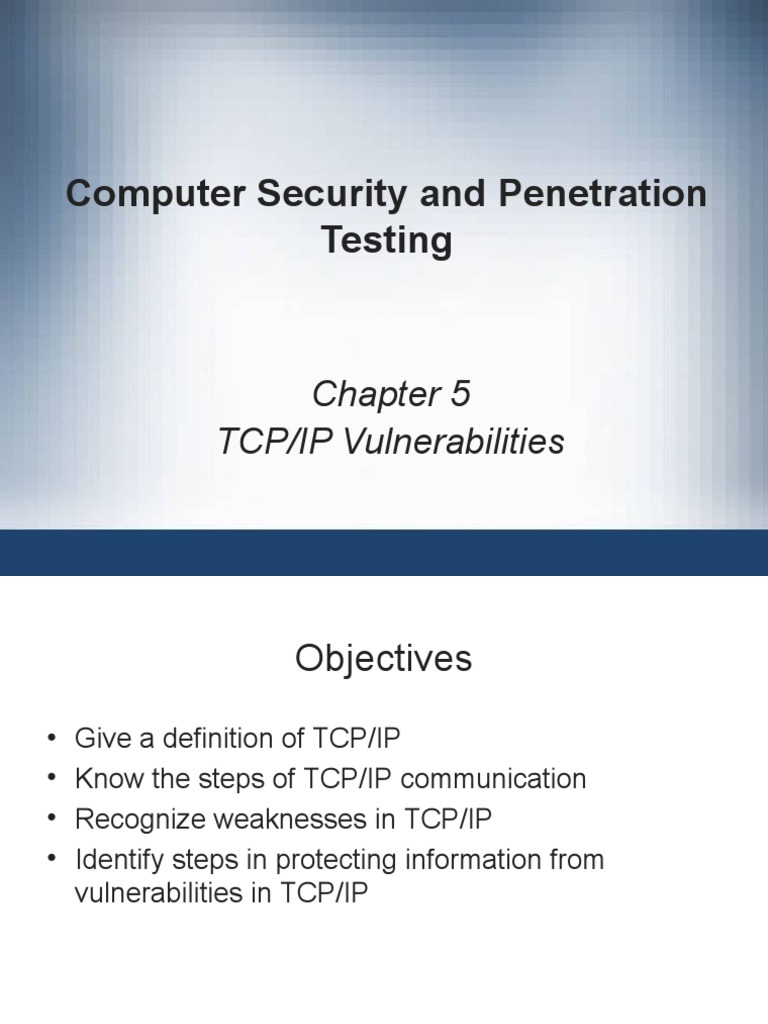 Computer Security and Penetration Testing

Chapter 5
TCP/IP Vulnerabilities

Objectives

• Give a definition of TCP/IP
• Know the steps of TCP/IP communication
• Recognize weaknesses in TCP/IP
• Identify steps in protecting information from vulnerabilities in TCP/IP